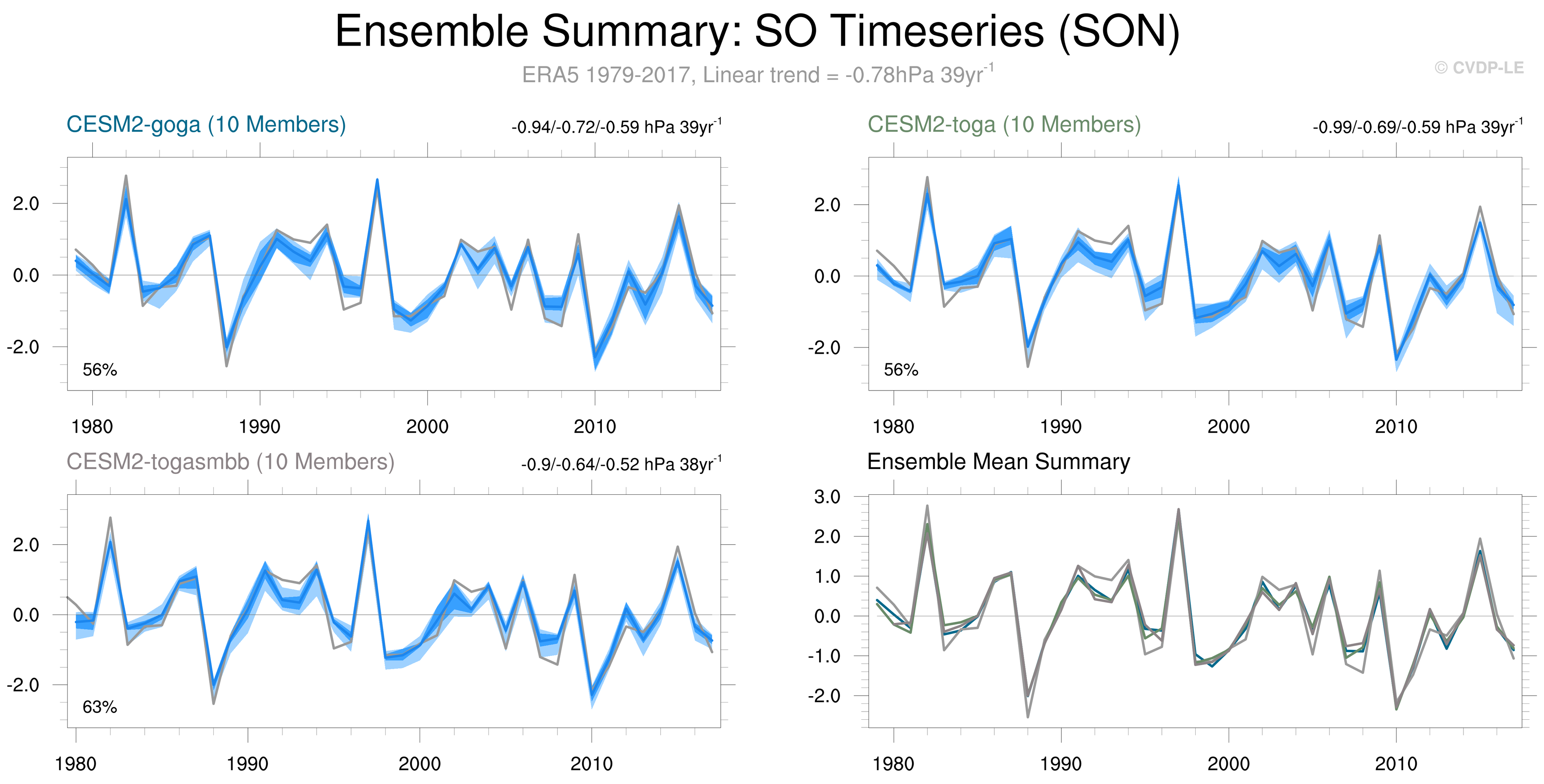 Ensemble Summary: SO Timeseries (SON)
ERA5 1979-2017, Linear trend = -0.78hPa 39yr$^{-1}$
© CVDP-LE

CESM2-goga (10 Members)
-0.94/-0.72/-0.59 hPa 39yr$^{-1}$
2.0
0.0
-2.0
56%
1980 1990 2000 2010

CESM2-toga (10 Members)
-0.99/-0.69/-0.59 hPa 39yr$^{-1}$
2.0
0.0
-2.0
56%
1980 1990 2000 2010

CESM2-togasmbb (10 Members)
-0.9/-0.64/-0.52 hPa 38yr$^{-1}$
2.0
0.0
-2.0
63%
1980 1990 2000 2010

Ensemble Mean Summary
3.0
2.0
1.0
0.0
-1.0
-2.0
1980 1990 2000 2010